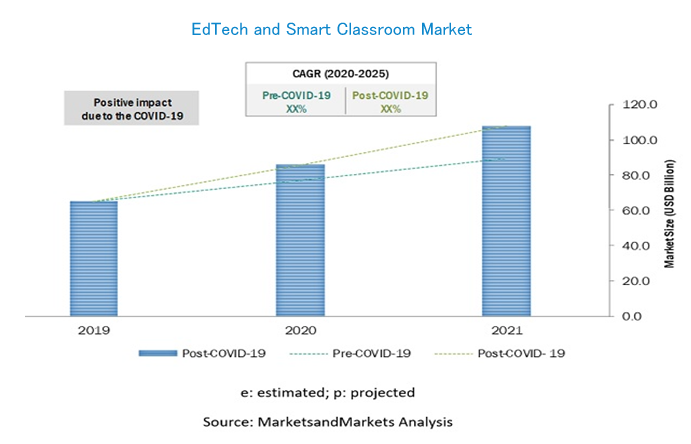 EdTech and Smart Classroom Market

CAGR (2020-2025)

Pre-COVID-19
XX%

Post-COVID-19
XX%

Positive impact due to the COVID-19

120.0
100.0
80.0
60.0
40.0
20.0
0.0

Market Size (USD Billion)

2019
2020
2021

Post-COVID-19
Pre-COVID-19
Post-COVID- 19

e: estimated; p: projected

Source: MarketsandMarkets Analysis